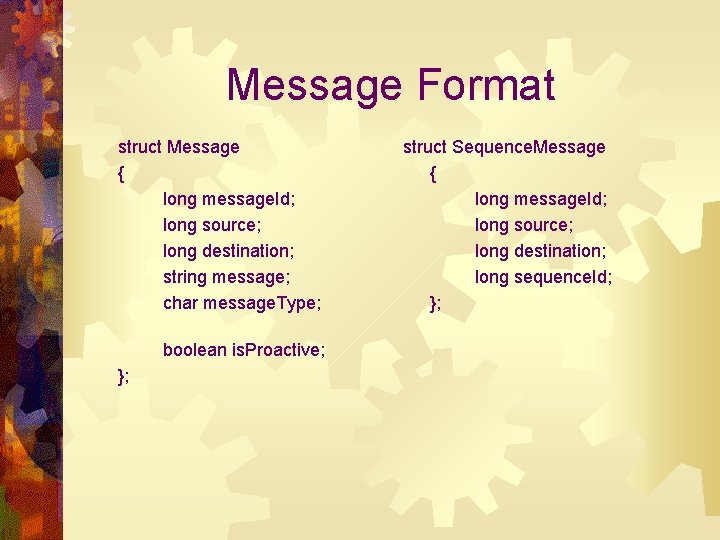 Message Format

struct Message
{
long messageId;
long source;
long destination;
string message;
char messageType;

boolean isProactive;
};

struct SequenceMessage
{
long messageId;
long source;
long destination;
long sequenceId;
};